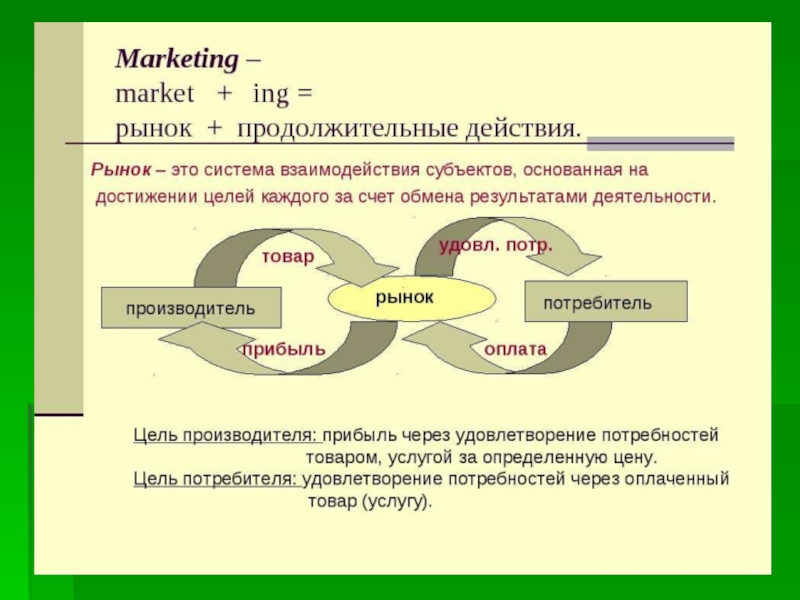 Marketing –
market + ing =
рынок + продолжительные действия.

Рынок – это система взаимодействия субъектов, основанная на достижении целей каждого за счет обмена результатами деятельности.

товар

удовл. потр.

производитель

рынок

потребитель

прибыль

оплата

Цель производителя: прибыль через удовлетворение потребностей товаром, услугой за определенную цену.
Цель потребителя: удовлетворение потребностей через оплаченный товар (услугу).